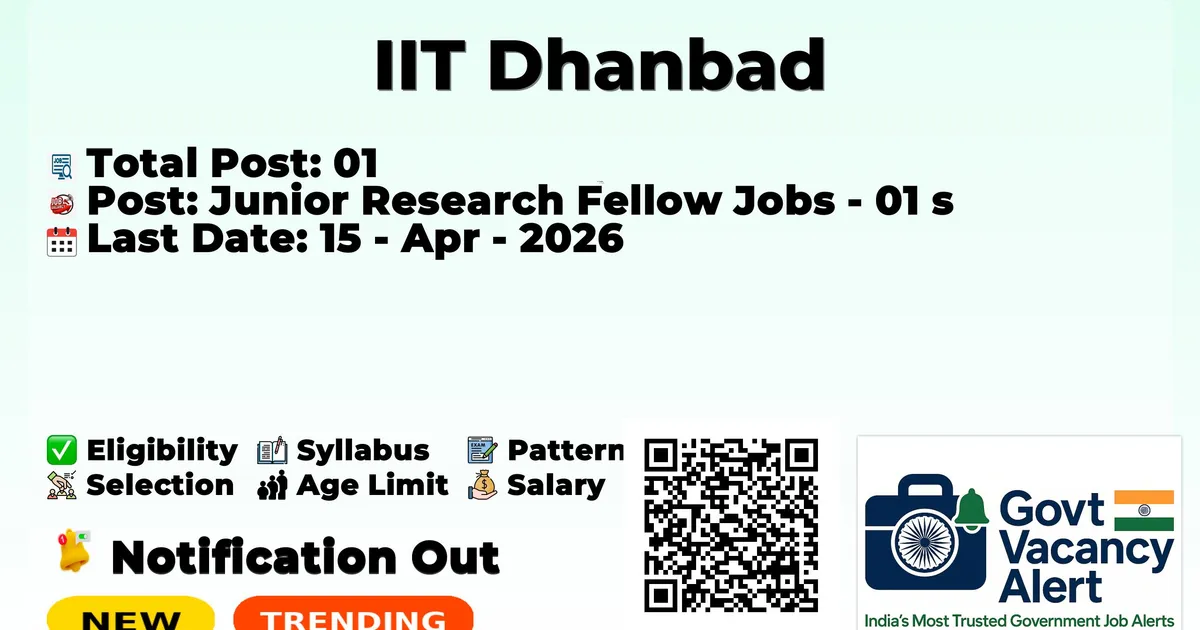 IIT Dhanbad

Total Post: 01
Post: Junior Research Fellow Jobs - 01 s
Last Date: 15 - Apr - 2026

Eligibility Syllabus Pattern
Selection Age Limit Salary

Notification Out

NEW TRENDING

Govt Vacancy Alert
India's Most Trusted Government Job Alerts